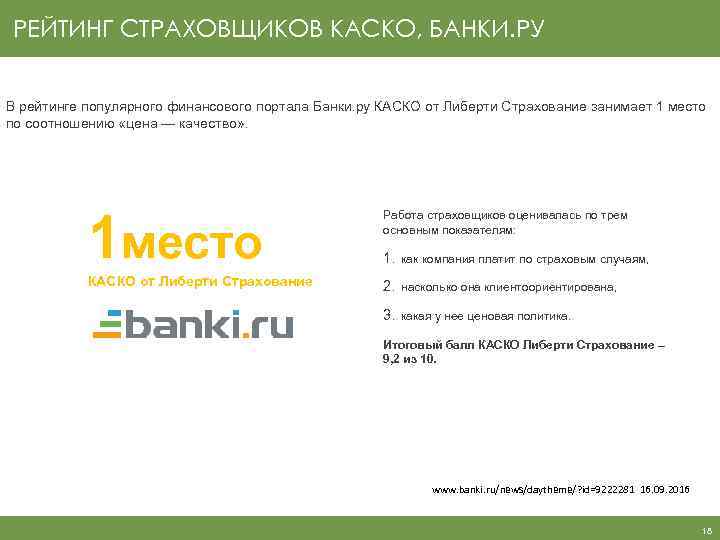 РЕЙТИНГ СТРАХОВЩИКОВ КАСКО, БАНКИ.РУ

В рейтинге популярного финансового портала Банки.ру КАСКО от Либерти Страхование занимает 1 место по соотношению «цена — качество».

1место

КАСКО от Либерти Страхование

banki.ru

Работа страховщиков оценивалась по трем основным показателям:

1. как компания платит по страховым случаям,

2. насколько она клиентоориентирована,

3. какая у нее ценовая политика.

Итоговый балл КАСКО Либерти Страхование – 9,2 из 10.

www.banki.ru/news/daytheme/?id=9222281 16.09.2016

18